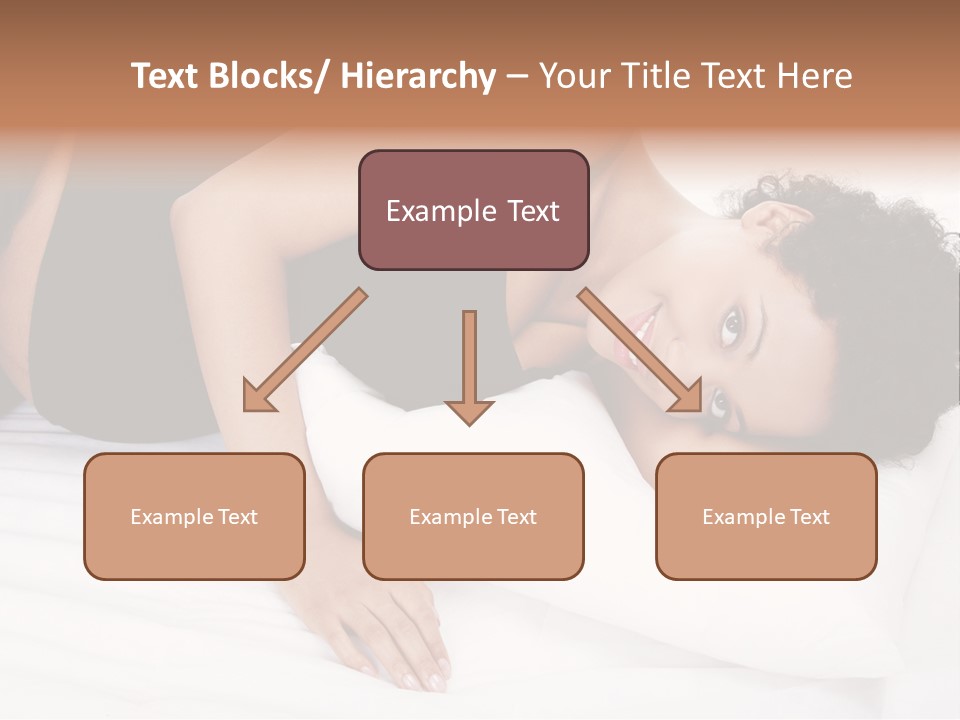 Text Blocks/ Hierarchy – Your Title Text Here

Example Text

Example Text

Example Text

Example Text